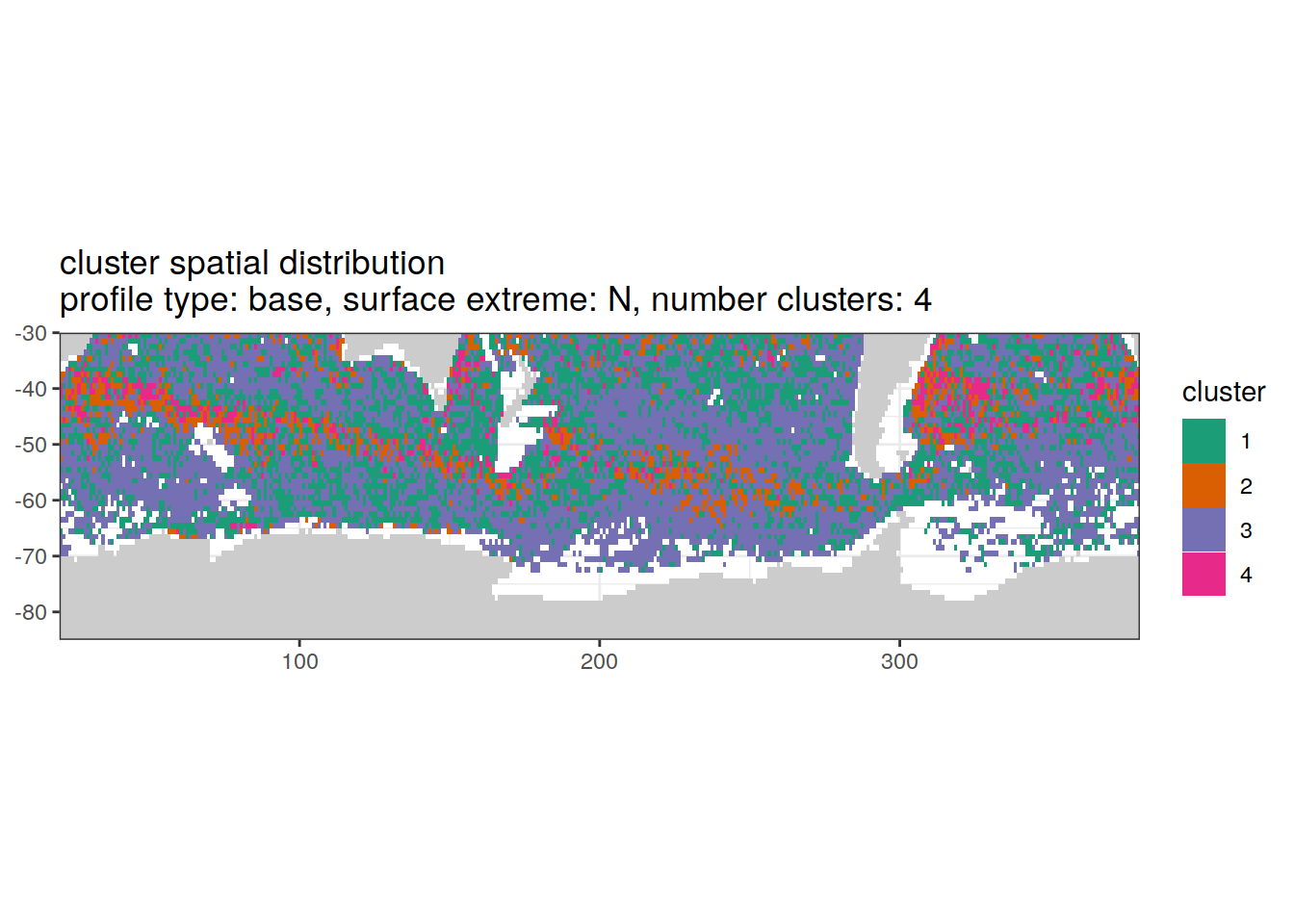 cluster spatial distribution
profile type: base, surface extreme: N, number clusters: 4

-30
-40
-50
-60
-70
-80

100
200
300

cluster
1
2
3
4